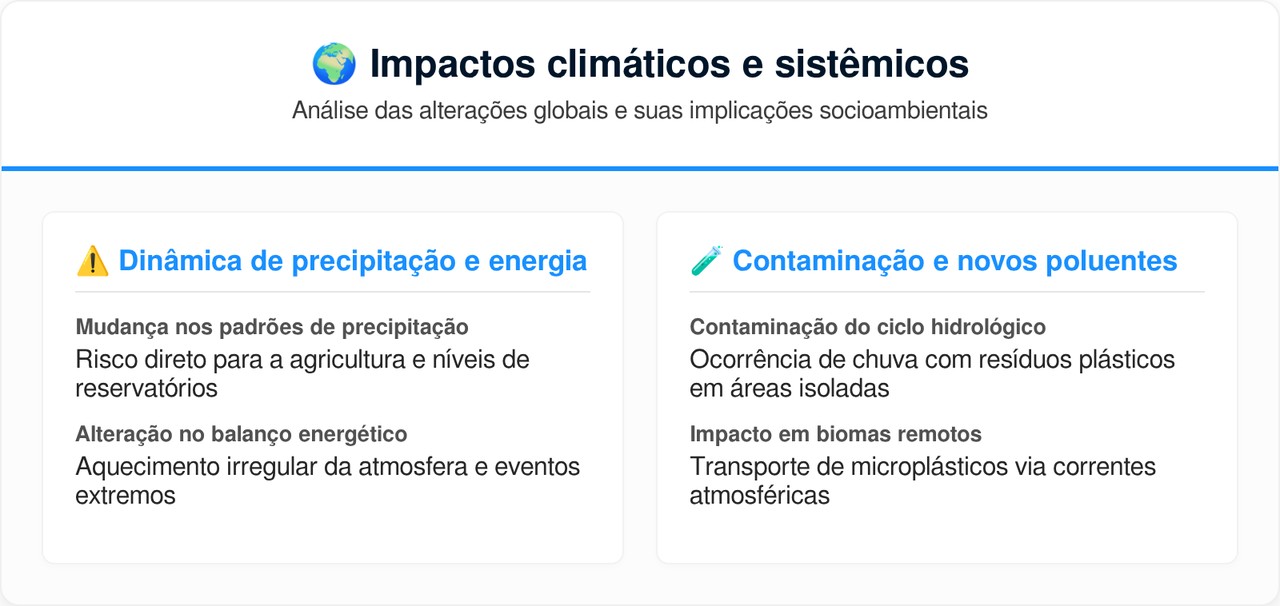 🌍 Impactos climáticos e sistêmicos

Análise das alterações globais e suas implicações socioambientais

⚠️ Dinâmica de precipitação e energia

Mudança nos padrões de precipitação

Risco direto para a agricultura e níveis de reservatórios

Alteração no balanço energético

Aquecimento irregular da atmosfera e eventos extremos

🧪 Contaminação e novos poluentes

Contaminação do ciclo hidrológico

Ocorrência de chuva com resíduos plásticos em áreas isoladas

Impacto em biomas remotos

Transporte de microplásticos via correntes atmosféricas